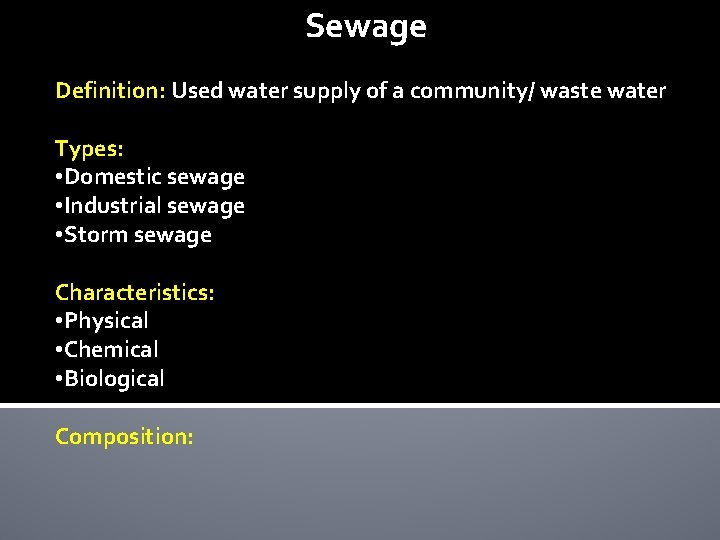 Sewage

Definition: Used water supply of a community/ waste water

Types:
•Domestic sewage
•Industrial sewage
•Storm sewage

Characteristics:
•Physical
•Chemical
•Biological

Composition: